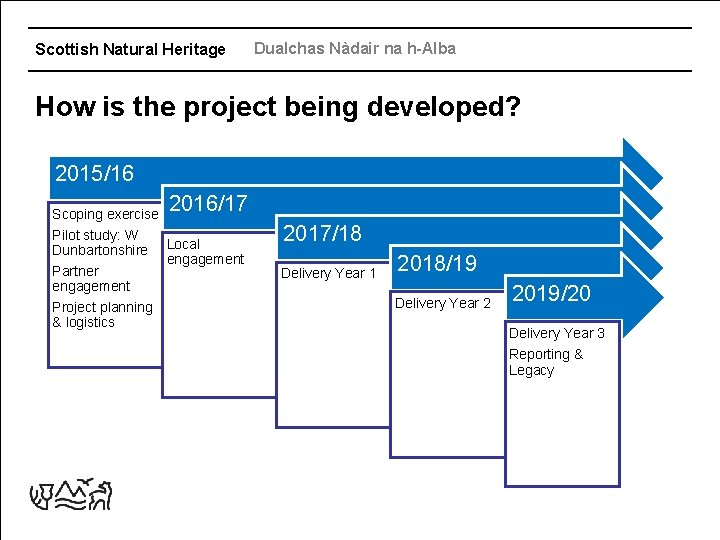 Scottish Natural Heritage Dualchas Nàdair na h-Alba

How is the project being developed?

2015/16

Scoping exercise

Pilot study: W Dunbartonshire

Partner engagement

Project planning & logistics

2016/17

Local engagement

2017/18

Delivery Year 1

2018/19

Delivery Year 2

2019/20

Delivery Year 3

Reporting & Legacy